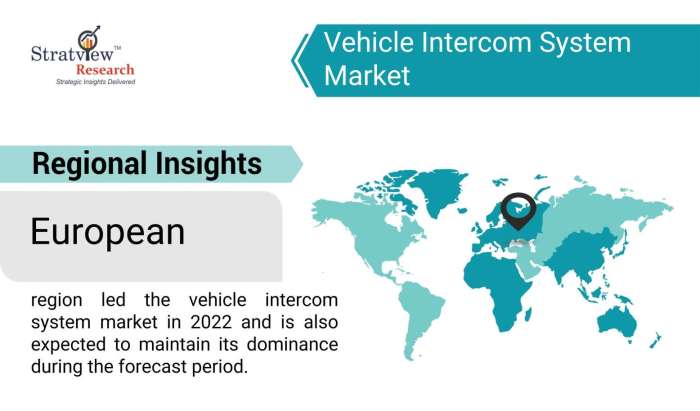 Stratview™
Research
Strategic Insights Delivered

Vehicle Intercom System Market

Regional Insights

European

region led the vehicle intercom system market in 2022 and is also expected to maintain its dominance during the forecast period.